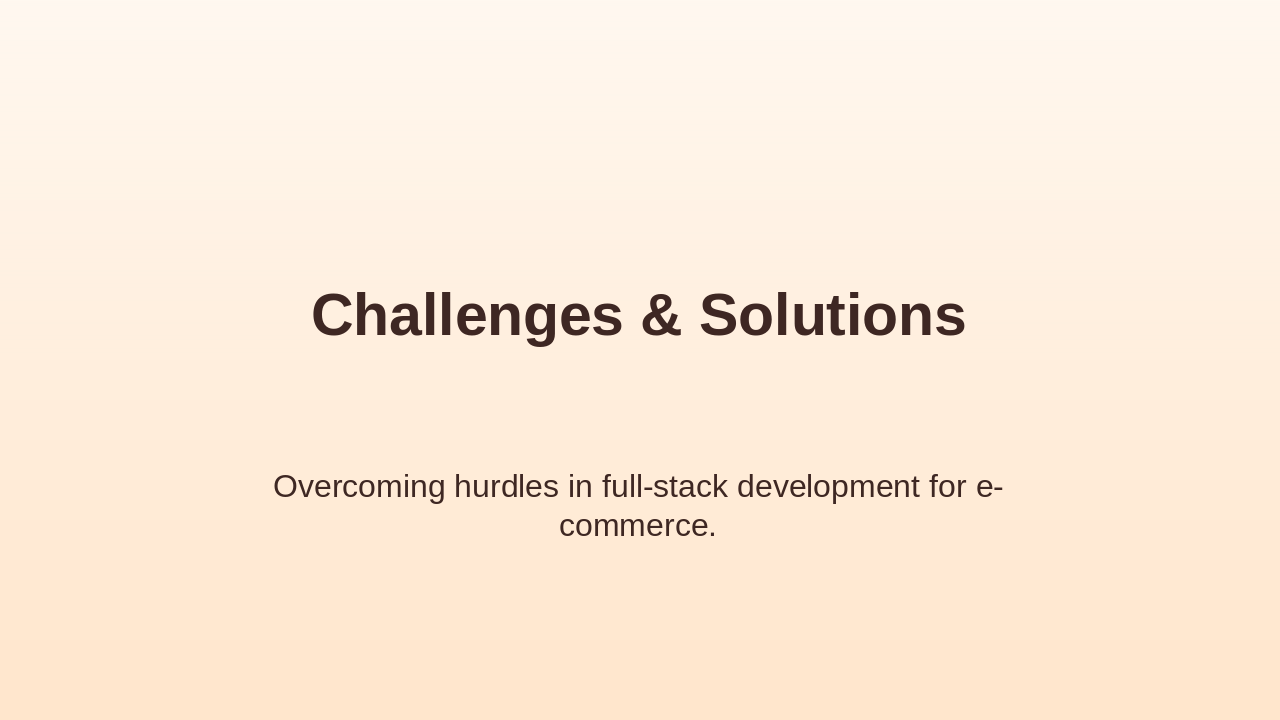 Challenges & Solutions

Overcoming hurdles in full-stack development for e-commerce.